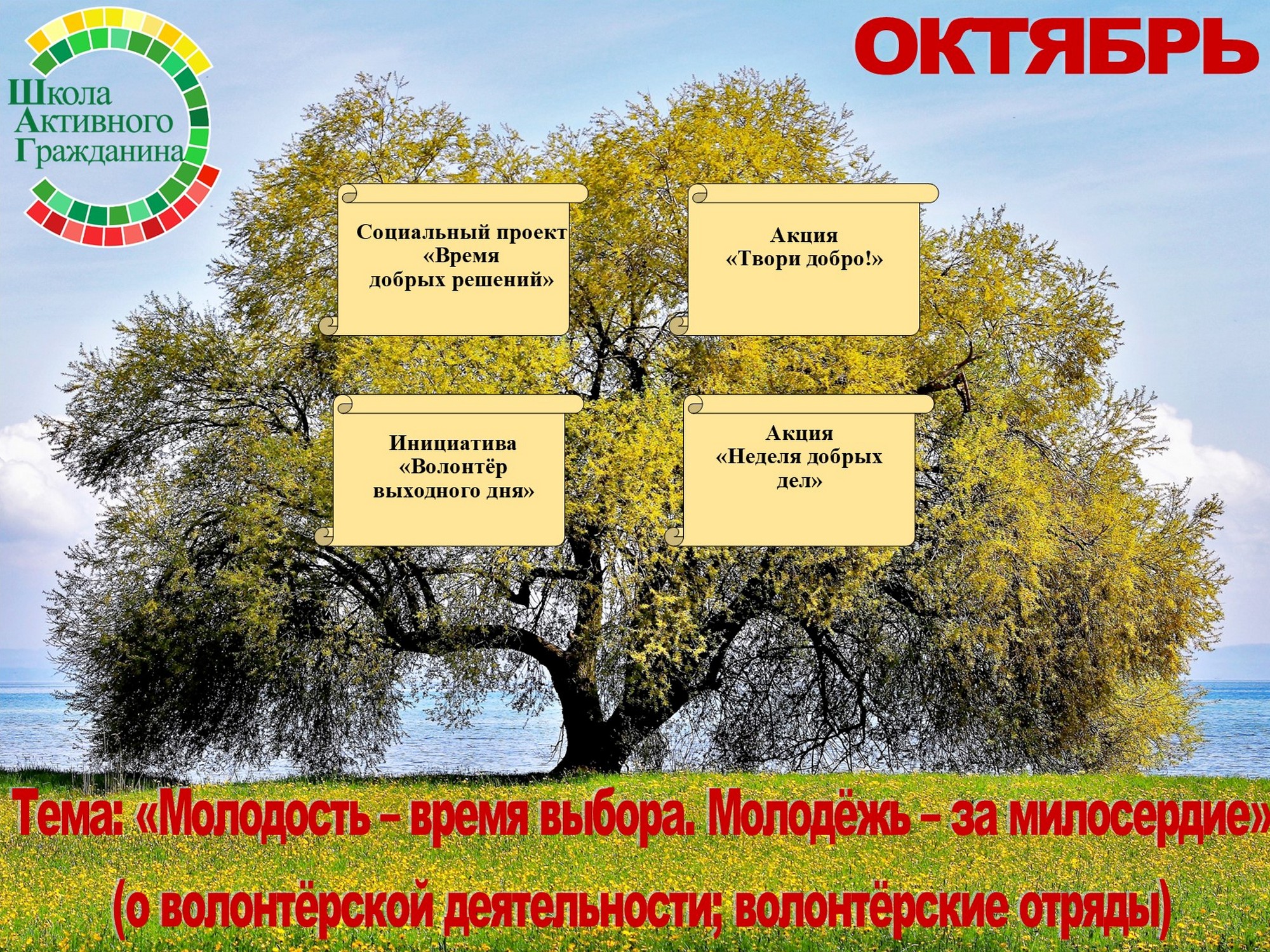 Школа Активного Гражданина

ОКТЯБРЬ

Социальный проект «Время добрых решений»

Акция «Твори добро!»

Инициатива «Волонтёр выходного дня»

Акция «Неделя добрых дел»

Тема: «Молодость – время выбора. Молодёжь – за милосердие»

(о волонтёрской деятельности; волонтёрские отряды)